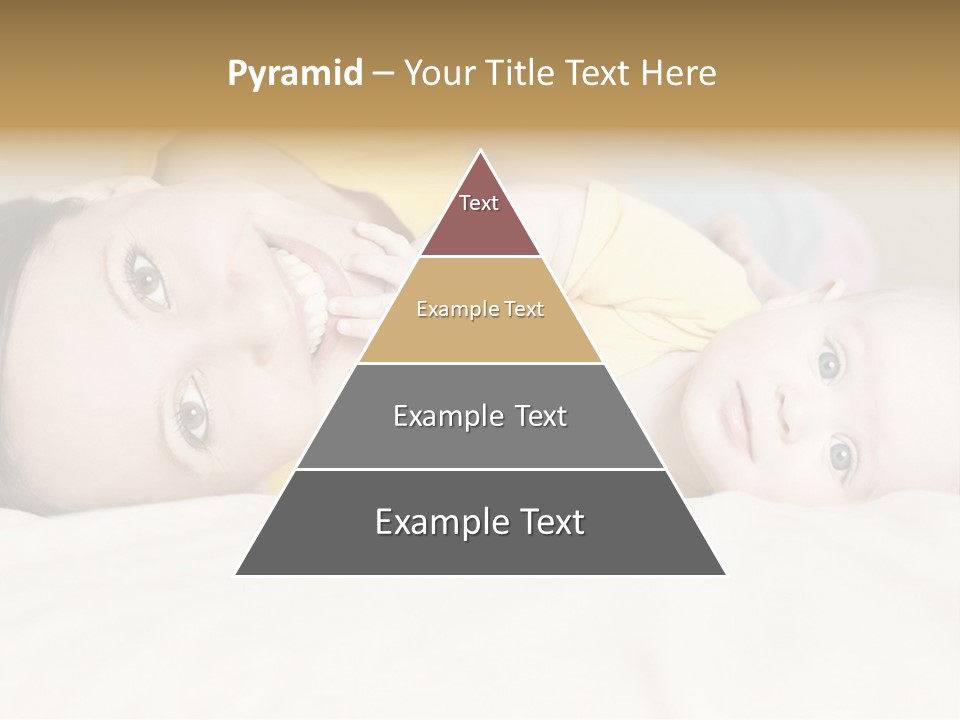 Pyramid – Your Title Text Here

Text

Example Text

Example Text

Example Text